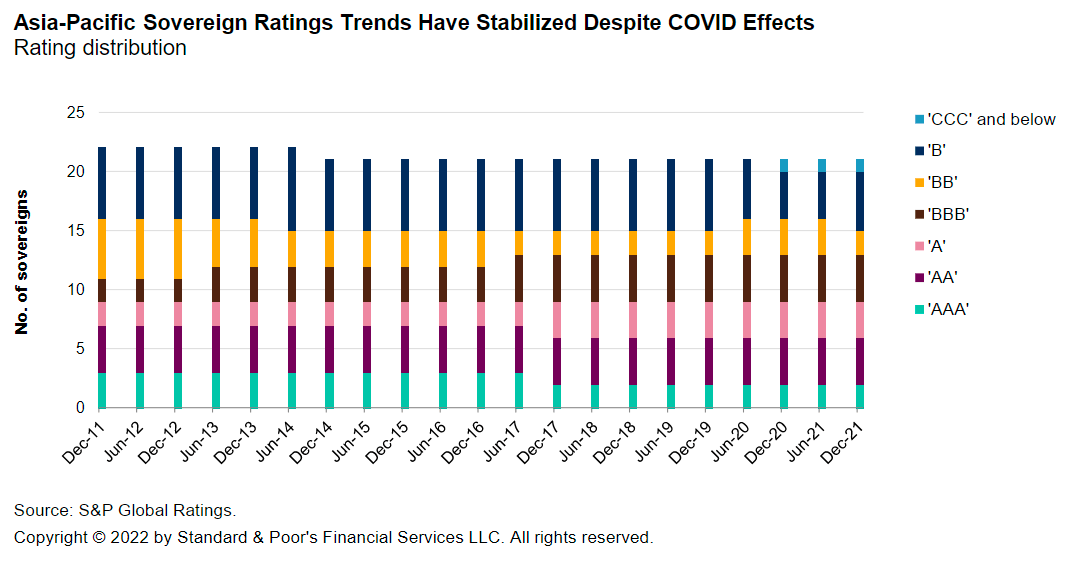 Asia-Pacific Sovereign Ratings Trends Have Stabilized Despite COVID Effects
Rating distribution

No. of sovereigns

25
20
15
10
5
0

Dec-11
Jun-12
Dec-12
Jun-13
Dec-13
Jun-14
Dec-14
Jun-15
Dec-15
Jun-16
Dec-16
Jun-17
Dec-17
Jun-18
Dec-18
Jun-19
Dec-19
Jun-20
Dec-20
Jun-21
Dec-21

'CCC' and below
'B'
'BB'
'BBB'
'A'
'AA'
'AAA'

Source: S&P Global Ratings.
Copyright © 2022 by Standard & Poor's Financial Services LLC. All rights reserved.